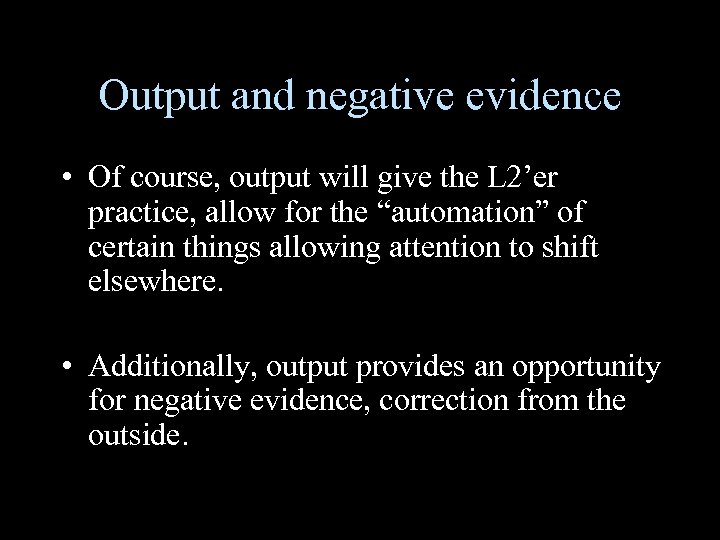 Output and negative evidence

• Of course, output will give the L2’er practice, allow for the “automation” of certain things allowing attention to shift elsewhere.

• Additionally, output provides an opportunity for negative evidence, correction from the outside.